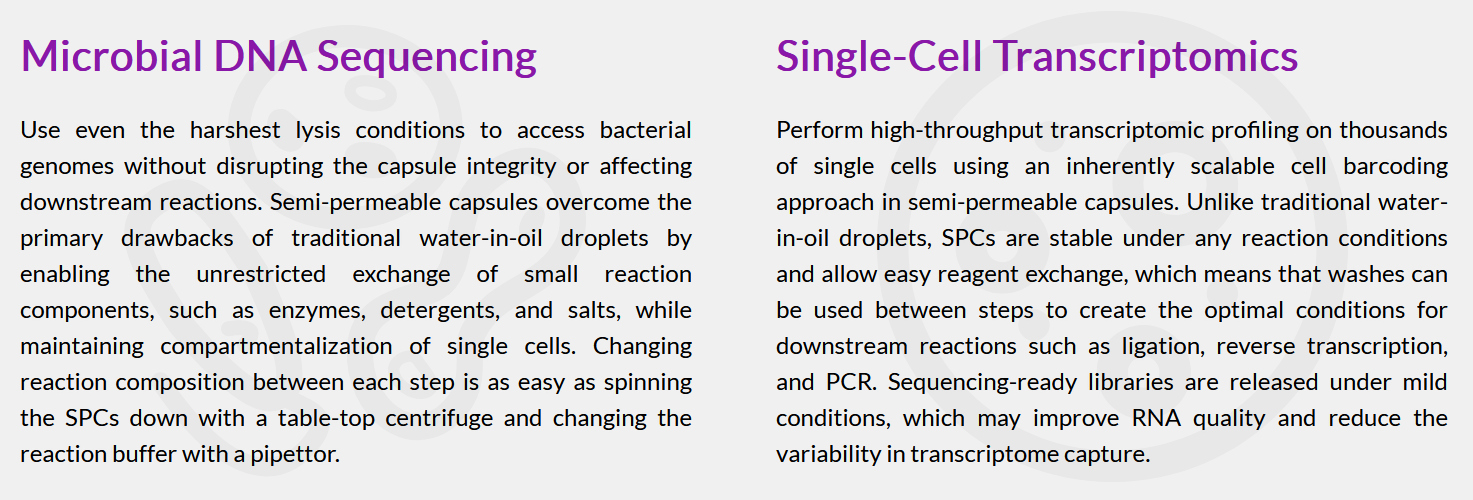 Microbial DNA Sequencing

Use even the harshest lysis conditions to access bacterial genomes without disrupting the capsule integrity or affecting downstream reactions. Semi-permeable capsules overcome the primary drawbacks of traditional water-in-oil droplets by enabling the unrestricted exchange of small reaction components, such as enzymes, detergents, and salts, while maintaining compartmentalization of single cells. Changing reaction composition between each step is as easy as spinning the SPCs down with a table-top centrifuge and changing the reaction buffer with a pipettor.

Single-Cell Transcriptomics

Perform high-throughput transcriptomic profiling on thousands of single cells using an inherently scalable cell barcoding approach in semi-permeable capsules. Unlike traditional water-in-oil droplets, SPCs are stable under any reaction conditions and allow easy reagent exchange, which means that washes can be used between steps to create the optimal conditions for downstream reactions such as ligation, reverse transcription, and PCR. Sequencing-ready libraries are released under mild conditions, which may improve RNA quality and reduce the variability in transcriptome capture.